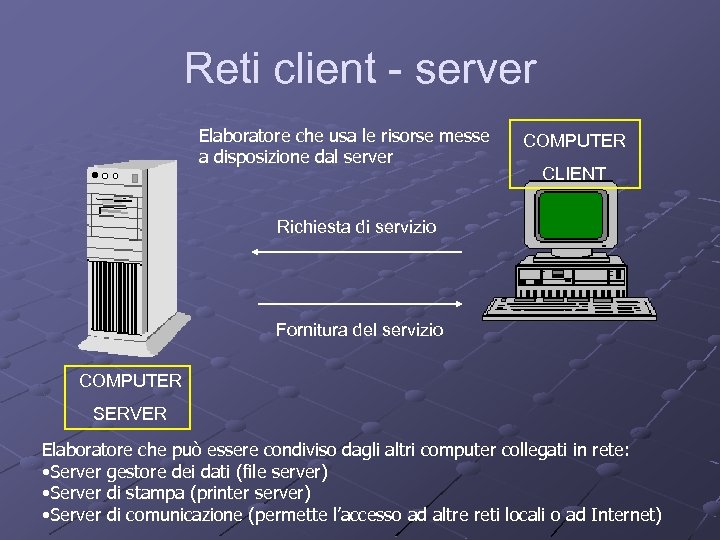 Reti client - server

Elaboratore che usa le risorse messe a disposizione dal server

COMPUTER CLIENT

Richiesta di servizio

Fornitura del servizio

COMPUTER SERVER

Elaboratore che può essere condiviso dagli altri computer collegati in rete:
•Server gestore dei dati (file server)
•Server di stampa (printer server)
•Server di comunicazione (permette l'accesso ad altre reti locali o ad Internet)